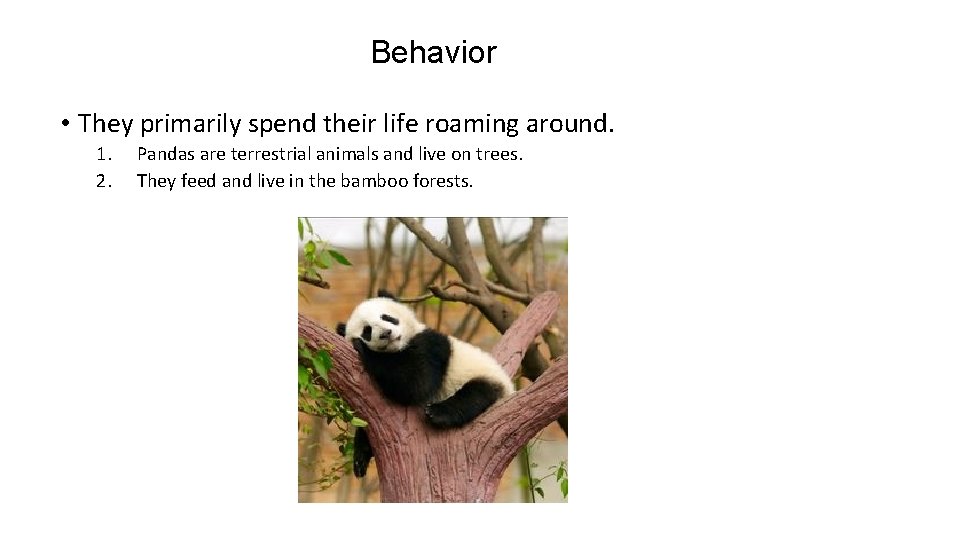 Behavior

• They primarily spend their life roaming around.

1. Pandas are terrestrial animals and live on trees.
2. They feed and live in the bamboo forests.